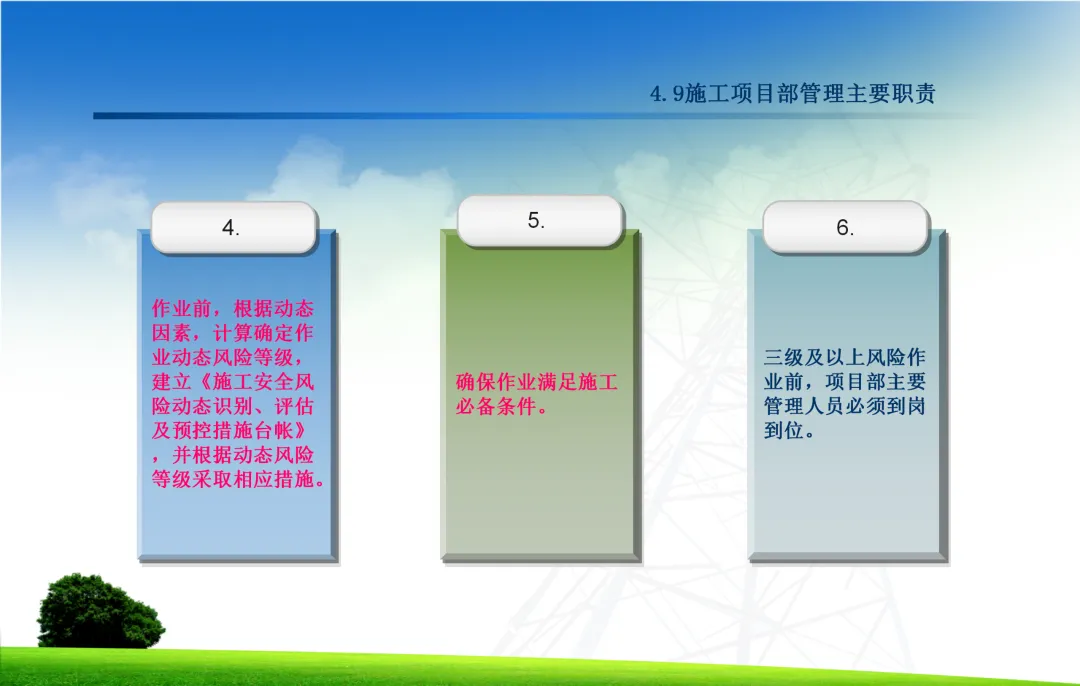 4.9施工项目部管理主要职责

4.

作业前，根据动态因素，计算确定作业动态风险等级，建立《施工安全风险动态识别、评估及预控措施台帐》，并根据动态风险等级采取相应措施。

5.

确保作业满足施工必备条件。

6.

三级及以上风险作业前，项目部主要管理人员必须到岗到位。